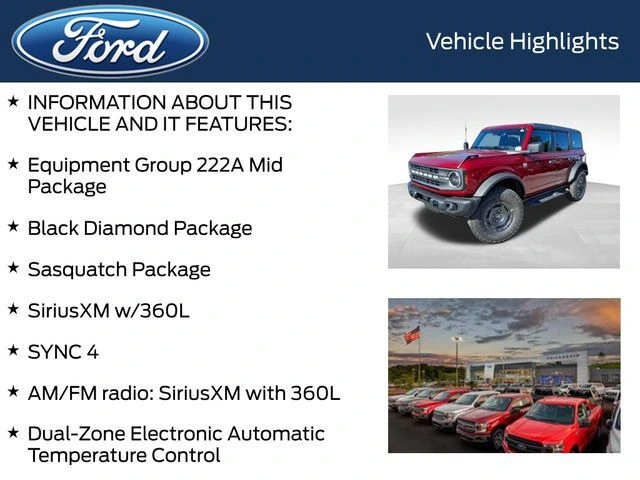 Ford

Vehicle Highlights

★ INFORMATION ABOUT THIS VEHICLE AND IT FEATURES:

★ Equipment Group 222A Mid Package

★ Black Diamond Package

★ Sasquatch Package

★ SiriusXM w/360L

★ SYNC 4

★ AM/FM radio: SiriusXM with 360L

★ Dual-Zone Electronic Automatic Temperature Control